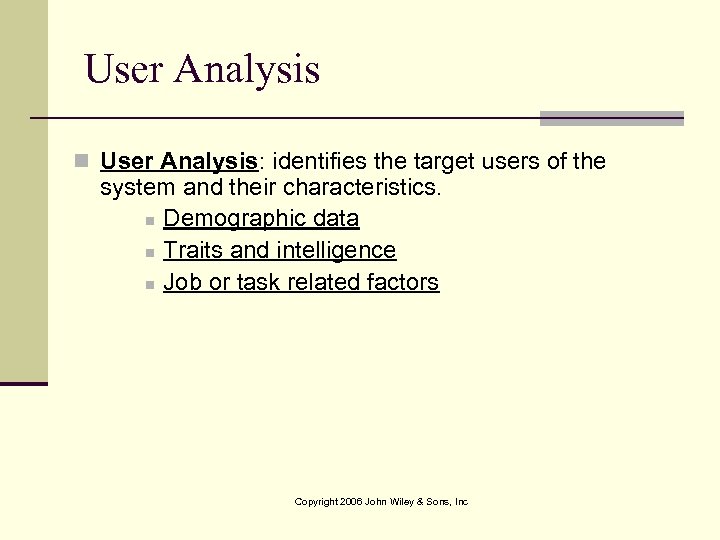 User Analysis

User Analysis: identifies the target users of the system and their characteristics.

Demographic data

Traits and intelligence

Job or task related factors

Copyright 2006 John Wiley & Sons, Inc